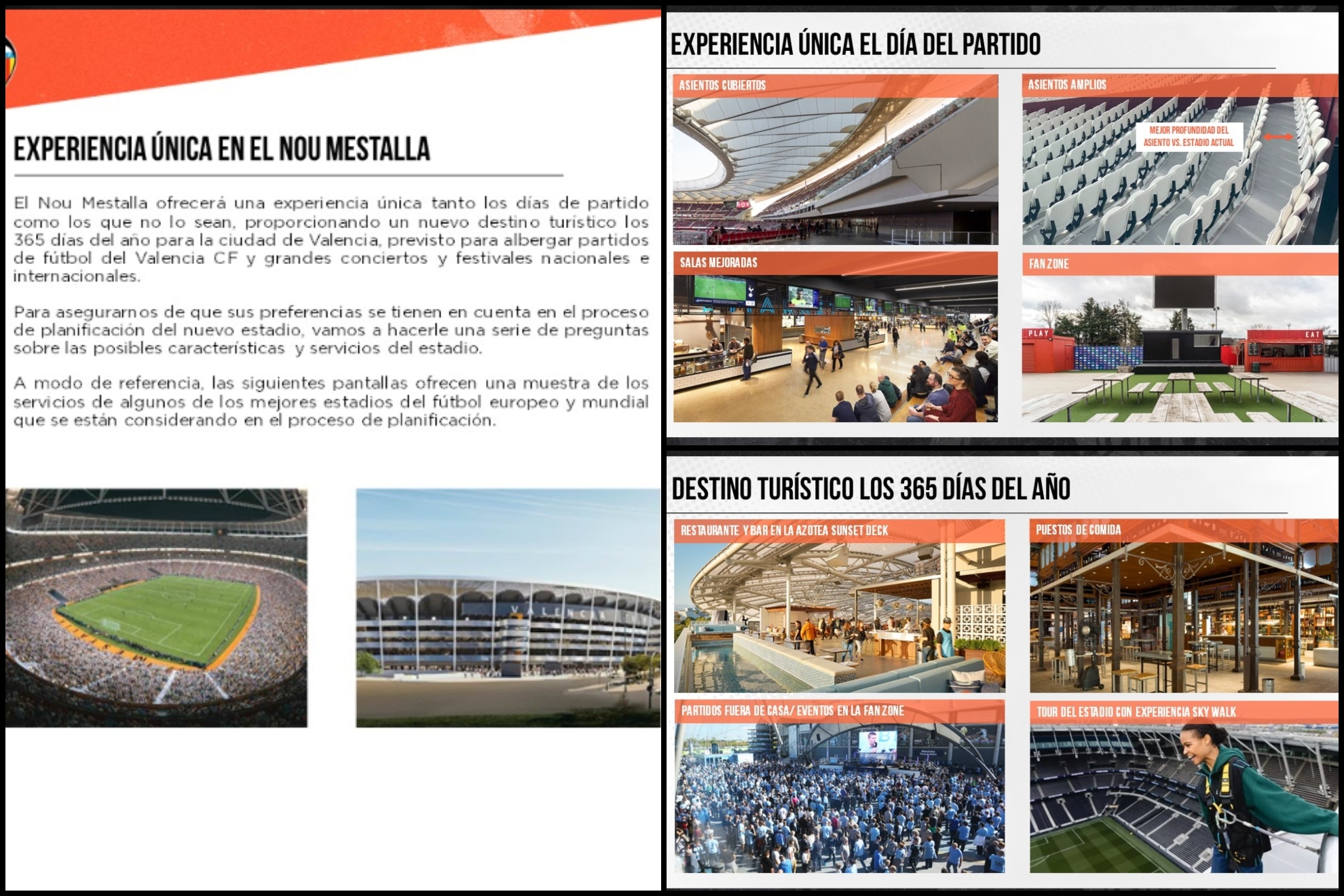 EXPERIENCIA ÚNICA EN EL NOU MESTALLA

El Nou Mestalla ofrecerá una experiencia única tanto los días de partido como los que no lo sean, proporcionando un nuevo destino turístico los 365 días del año para la ciudad de Valencia, previsto para albergar partidos de fútbol del Valencia CF y grandes conciertos y festivales nacionales e internacionales.

Para asegurarnos de que sus preferencias se tienen en cuenta en el proceso de planificación del nuevo estadio, vamos a hacerle una serie de preguntas sobre las posibles características y servicios del estadio.

A modo de referencia, las siguientes pantallas ofrecen una muestra de los servicios de algunos de los mejores estadios del fútbol europeo y mundial que se están considerando en el proceso de planificación.

VALENCIA

EXPERIENCIA ÚNICA EL DÍA DEL PARTIDO

ASIENTOS CUBIERTOS

ASIENTOS AMPLIOS

MEJOR PROFUNDIDAD DEL ASIENTO VS. ESTADIO ACTUAL

SALAS MEJORADAS

FAN ZONE

PLAY

EAT

DESTINO TURÍSTICO LOS 365 DÍAS DEL AÑO

RESTAURANTE Y BAR EN LA AZOTEA SUNSET DECK

PUESTOS DE COMIDA

PARTIDOS FUERA DE CASA/ EVENTOS EN LA FAN ZONE

TOUR DEL ESTADIO CON EXPERIENCIA SKY WALK